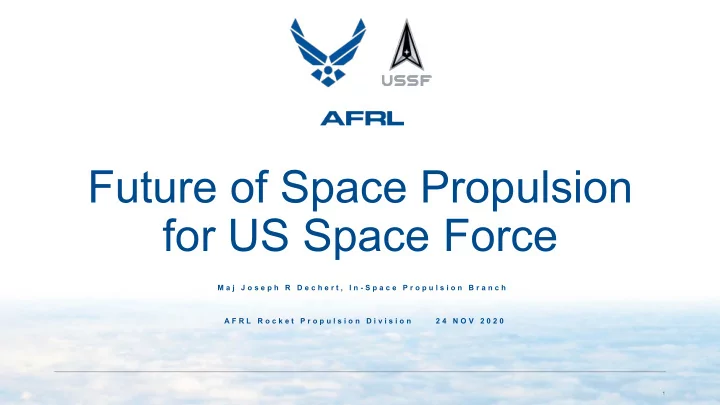 USSF

AFRL

Future of Space Propulsion for US Space Force

Maj Joseph R Dechert, In-Space Propulsion Branch

AFRL Rocket Propulsion Division 24 NOV 2020

1